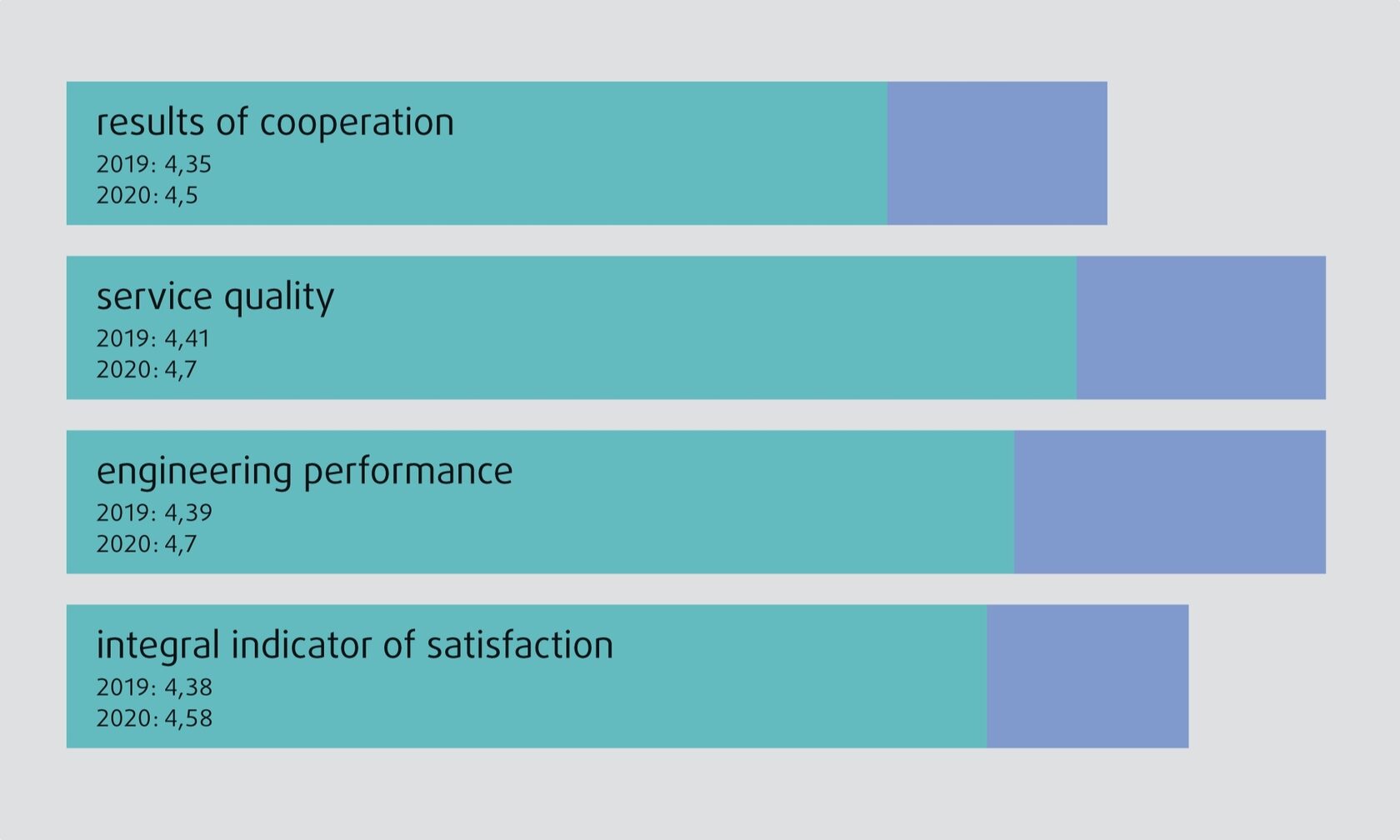 results of cooperation
2019: 4,35
2020: 4,5

service quality
2019: 4,41
2020: 4,7

engineering performance
2019: 4,39
2020: 4,7

integral indicator of satisfaction
2019: 4,38
2020: 4,58